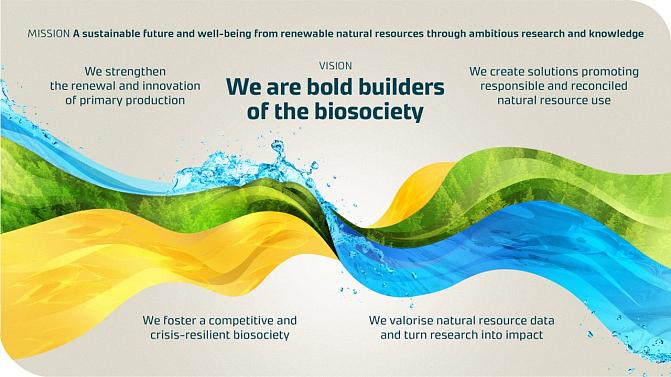 MISSION A sustainable future and well-being from renewable natural resources through ambitious research and knowledge

We strengthen the renewal and innovation of primary production

VISION
We are bold builders of the biosociety

We create solutions promoting responsible and reconciled natural resource use

We foster a competitive and crisis-resilient biosociety

We valorise natural resource data and turn research into impact